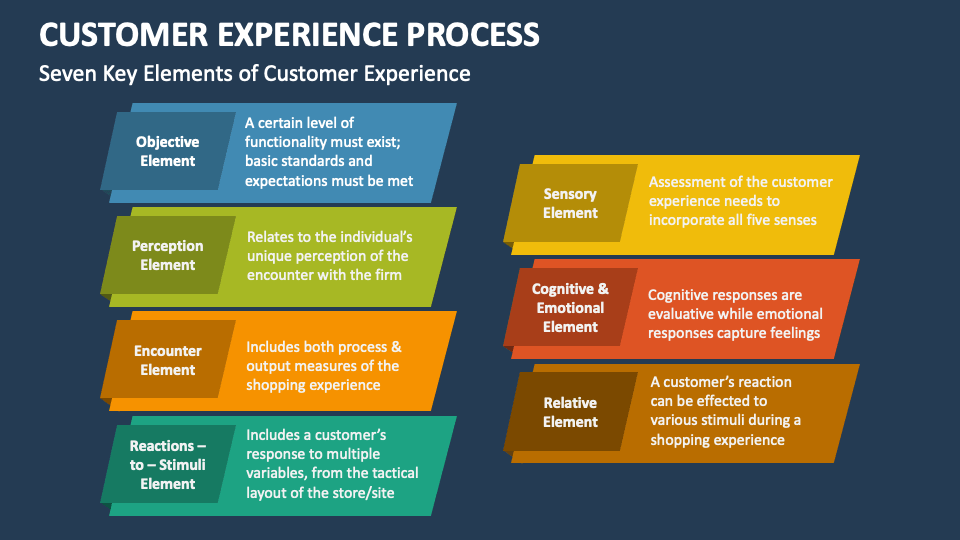 CUSTOMER EXPERIENCE PROCESS

Seven Key Elements of Customer Experience

Objective Element

A certain level of functionality must exist; basic standards and expectations must be met

Perception Element

Relates to the individual's unique perception of the encounter with the firm

Encounter Element

Includes both process & output measures of the shopping experience

Reactions – to – Stimuli Element

Includes a customer's response to multiple variables, from the tactical layout of the store/site

Sensory Element

Assessment of the customer experience needs to incorporate all five senses

Cognitive & Emotional Element

Cognitive responses are evaluative while emotional responses capture feelings

Relative Element

A customer's reaction can be effected to various stimuli during a shopping experience